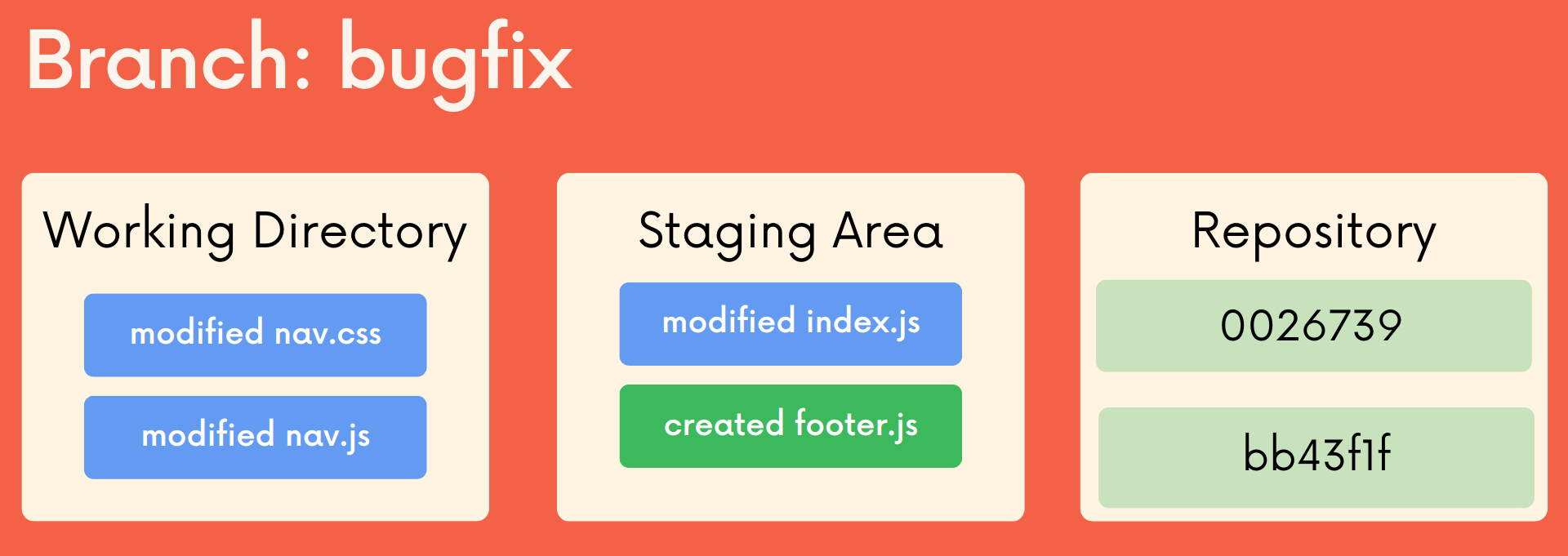 Branch: bugfix

Working Directory

modified nav.css

modified nav.js

Staging Area

modified index.js

created footer.js

Repository

0026739

bb43f1f